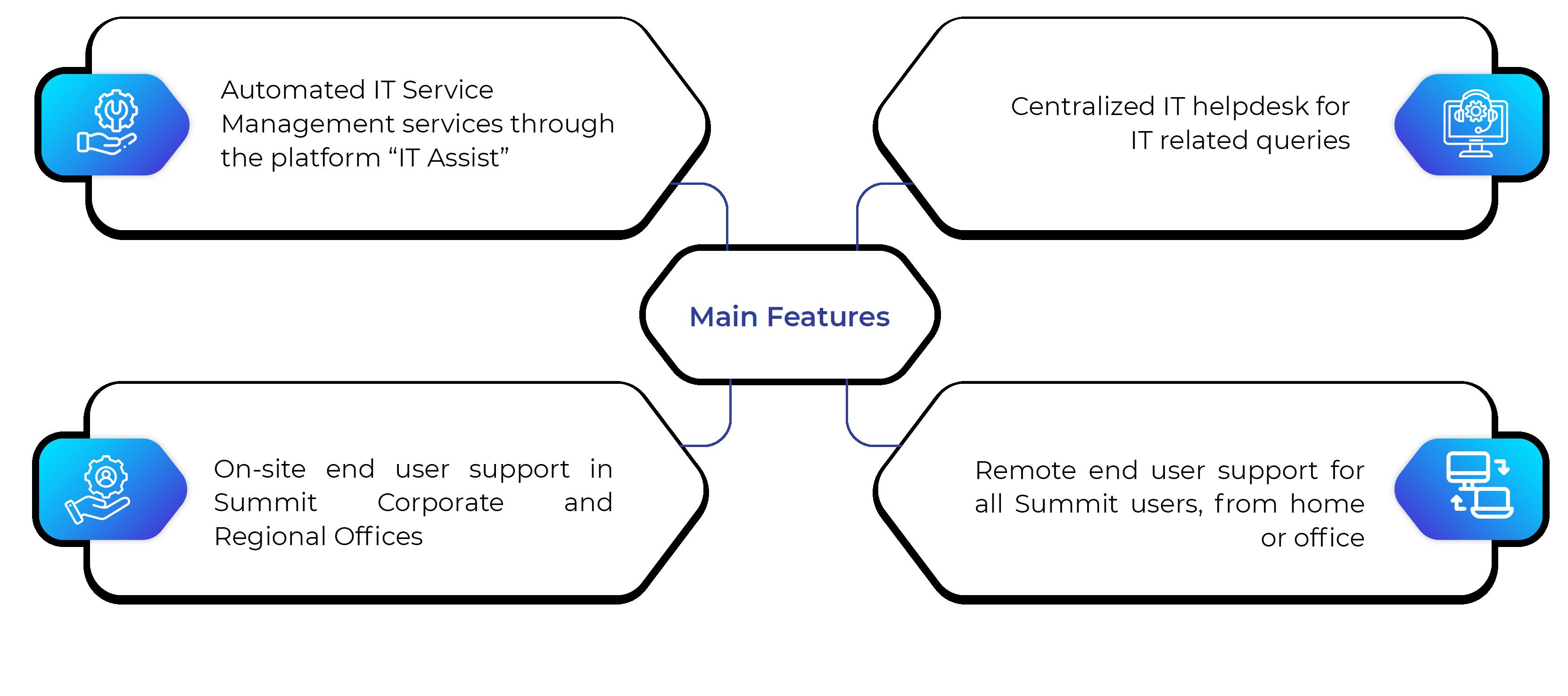 Automated IT Service Management services through the platform “IT Assist”

Centralized IT helpdesk for IT related queries

Main Features

On-site end user support in Summit Corporate and Regional Offices

Remote end user support for all Summit users, from home or office